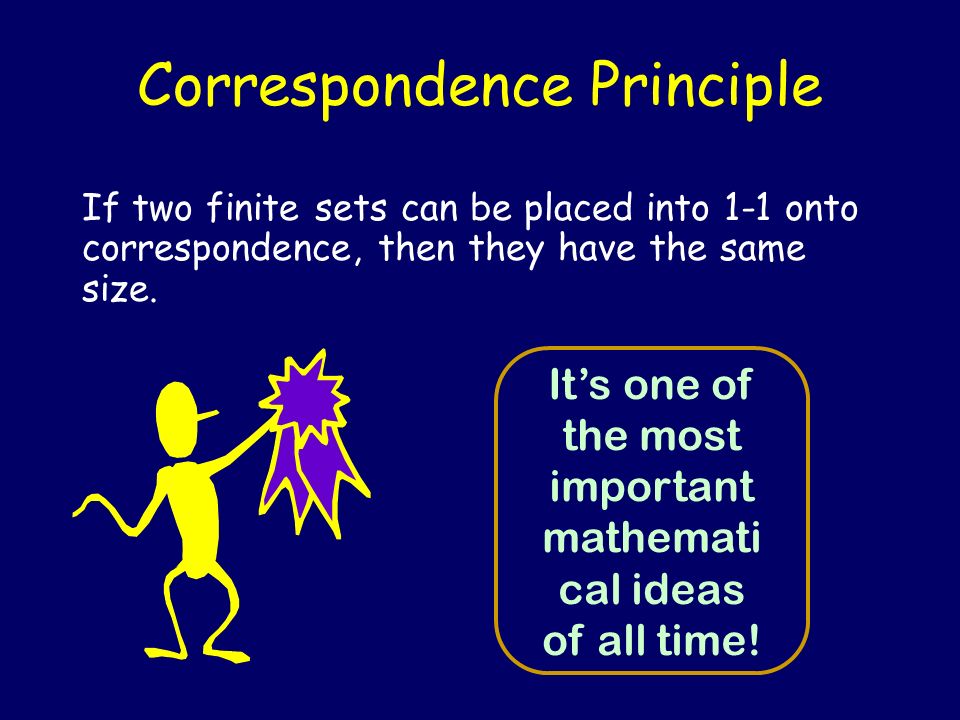 Correspondence Principle

If two finite sets can be placed into 1-1 onto correspondence, then they have the same size.

It's one of the most important mathemati cal ideas of all time!